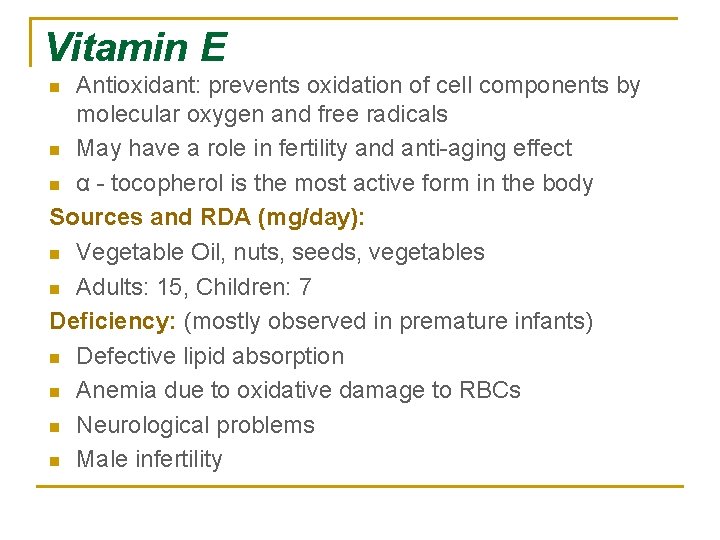 Vitamin E

- Antioxidant: prevents oxidation of cell components by molecular oxygen and free radicals
- May have a role in fertility and anti-aging effect
- α - tocopherol is the most active form in the body

Sources and RDA (mg/day):

- Vegetable Oil, nuts, seeds, vegetables
- Adults: 15, Children: 7

Deficiency: (mostly observed in premature infants)

- Defective lipid absorption
- Anemia due to oxidative damage to RBCs
- Neurological problems
- Male infertility